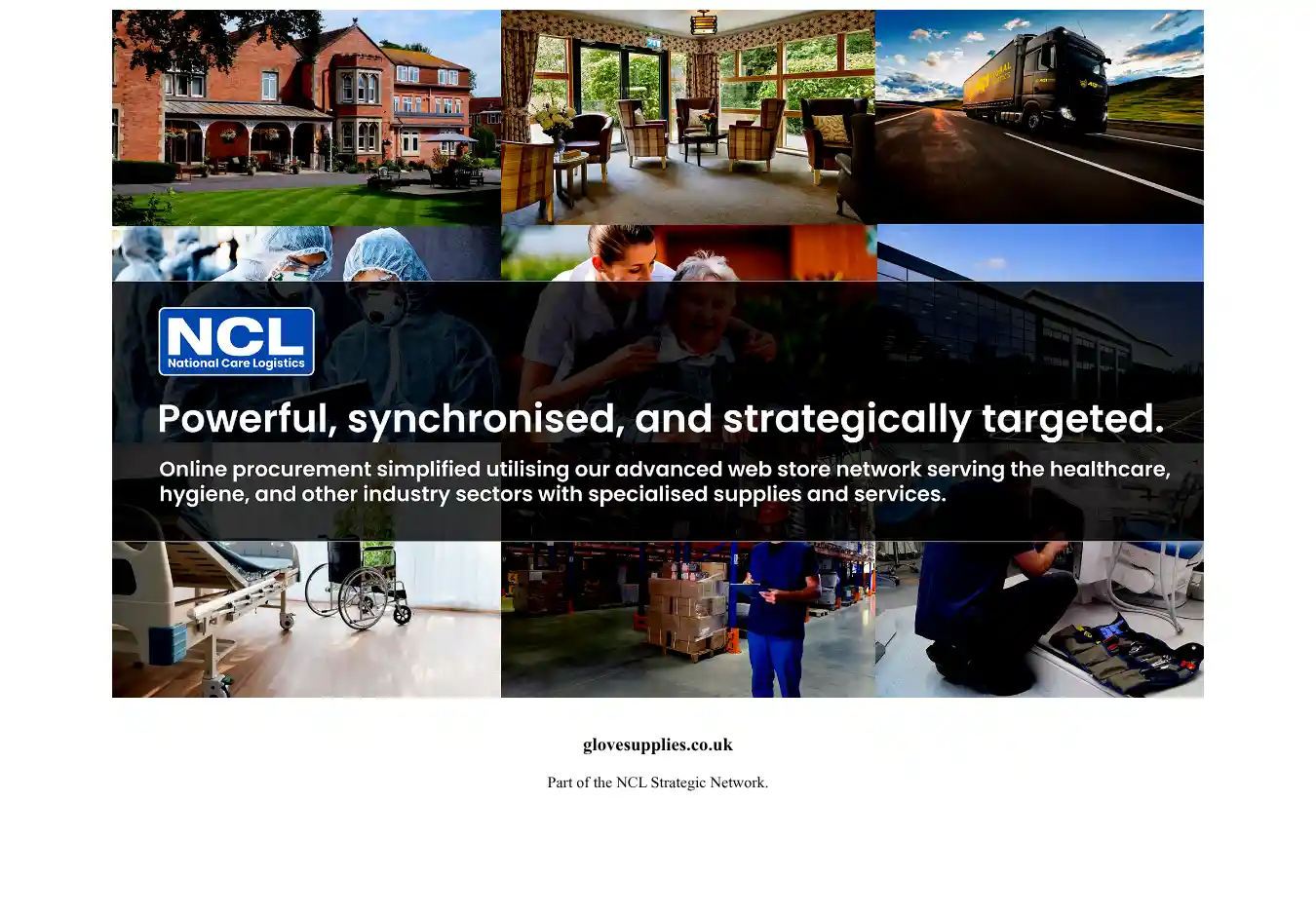 NCL
National Care Logistics

Powerful, synchronised, and strategically targeted.

Online procurement simplified utilising our advanced web store network serving the healthcare, hygiene, and other industry sectors with specialised supplies and services.

glovesupplies.co.uk

Part of the NCL Strategic Network.